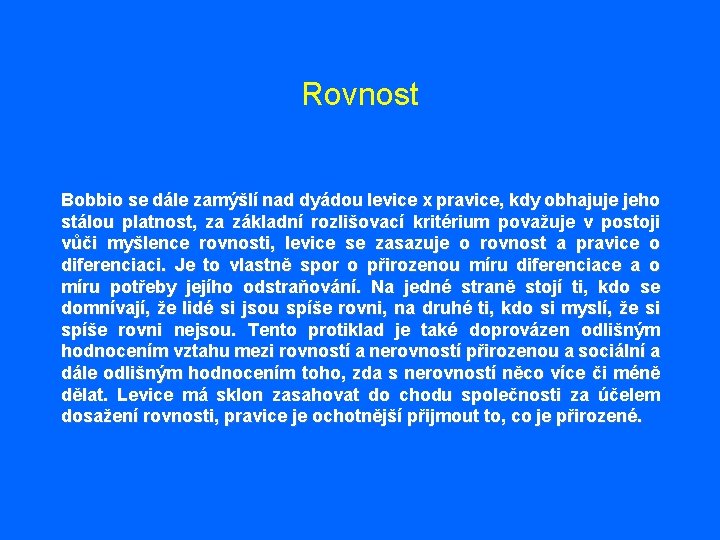 Rovnost

Bobbio se dále zamýšlí nad dyádou levice x pravice, kdy obhajuje jeho stálou platnost, za základní rozlišovací kritérium považuje v postoji vůči myšlence rovnosti, levice se zasazuje o rovnost a pravice o diferenciaci. Je to vlastně spor o přirozenou míru diferenciace a o míru potřeby jejího odstraňování. Na jedné straně stojí ti, kdo se domnívají, že lidé si jsou spíše rovni, na druhé ti, kdo si myslí, že si spíše rovni nejsou. Tento protiklad je také doprovázen odlišným hodnocením vztahu mezi rovností a nerovností přirozenou a sociální a dále odlišným hodnocením toho, zda s nerovností něco více či méně dělat. Levice má sklon zasahovat do chodu společnosti za účelem dosažení rovnosti, pravice je ochotnější přijmout to, co je přirozené.